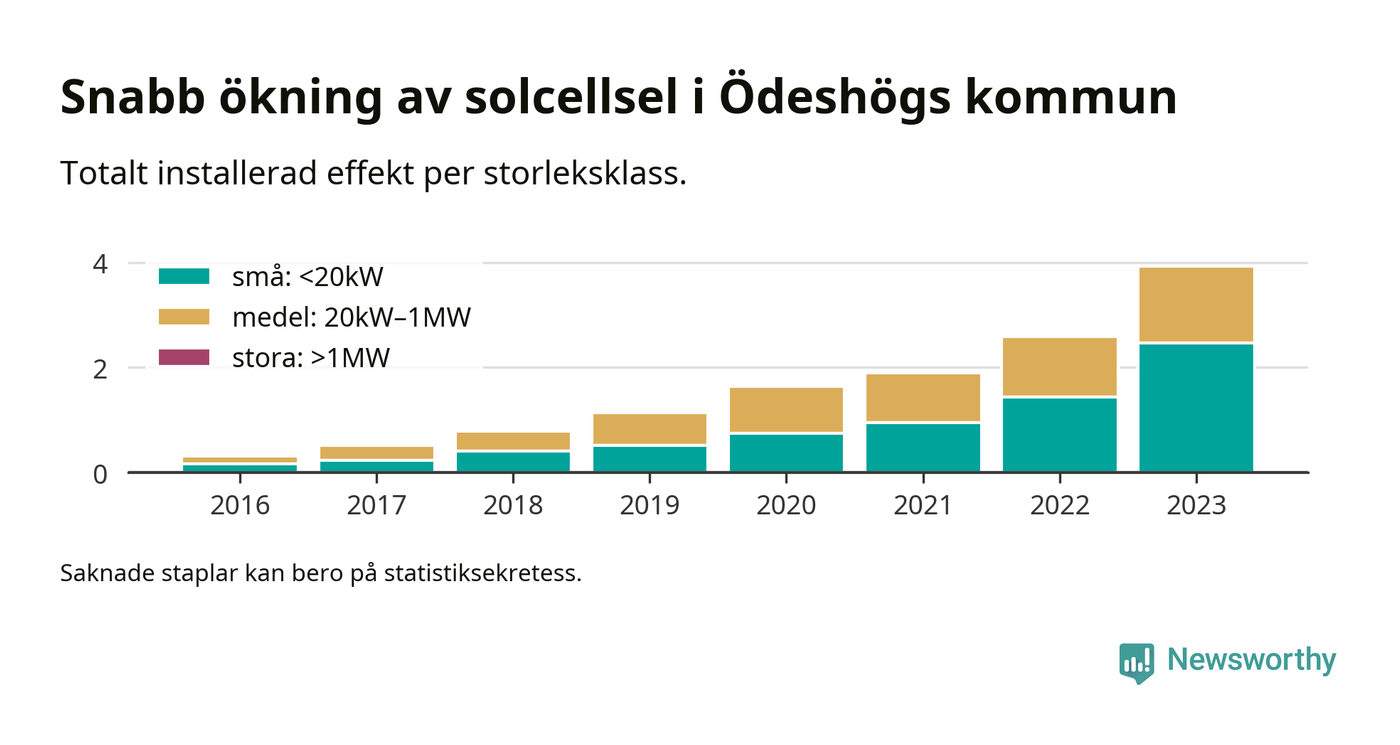 Snabb ökning av solcellsel i Ödeshögs kommun

Totalt installerad effekt per storleksklass.

4
2
0

små: <20kW
medel: 20kW–1MW
stora: >1MW

2016
2017
2018
2019
2020
2021
2022
2023

Saknade staplar kan bero på statistiksekretess.

Newsworthy